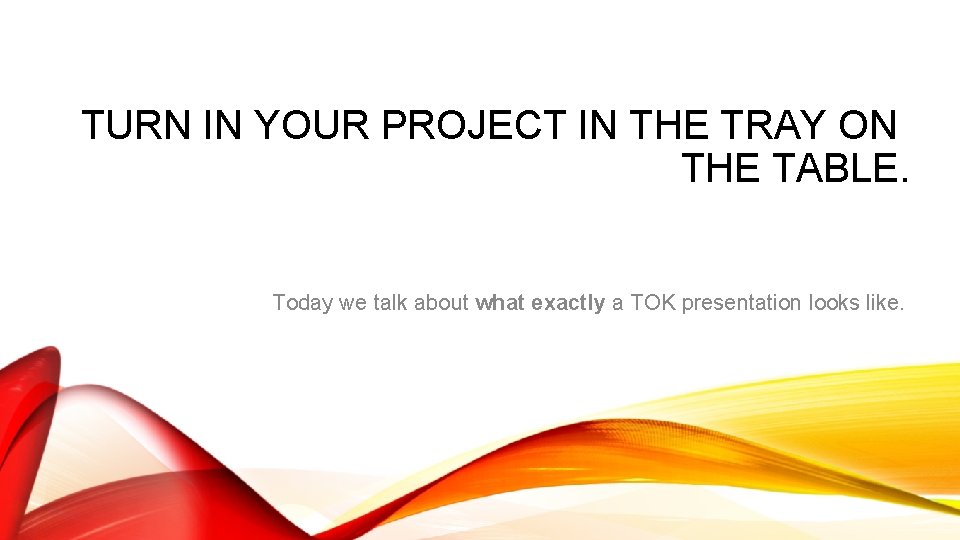 TURN IN YOUR PROJECT IN THE TRAY ON THE TABLE.

Today we talk about what exactly a TOK presentation looks like.